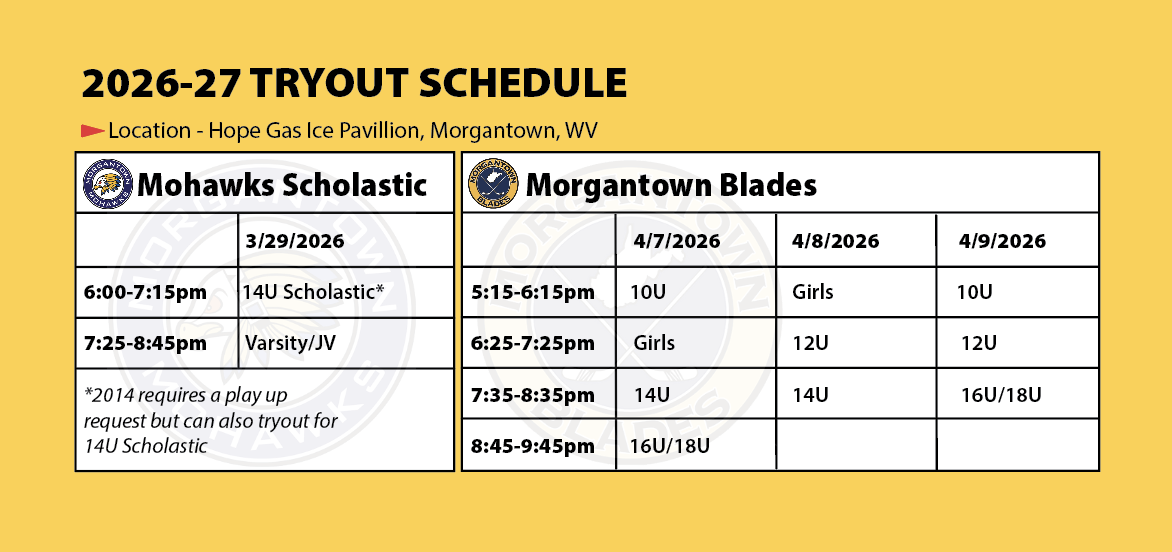 2026-27 TRYOUT SCHEDULE

Location - Hope Gas Ice Pavillion, Morgantown, WV

Mohawks Scholastic

| | 3/29/2026 |
|---|---|
| 6:00-7:15pm | 14U Scholastic* |
| 7:25-8:45pm | Varsity/JV |

*2014 requires a play up request but can also tryout for 14U Scholastic

Morgantown Blades

| | 4/7/2026 | 4/8/2026 | 4/9/2026 |
|---|---|---|---|
| 5:15-6:15pm | 10U | Girls | 10U |
| 6:25-7:25pm | Girls | 12U | 12U |
| 7:35-8:35pm | 14U | 14U | 16U/18U |
| 8:45-9:45pm | 16U/18U | | |